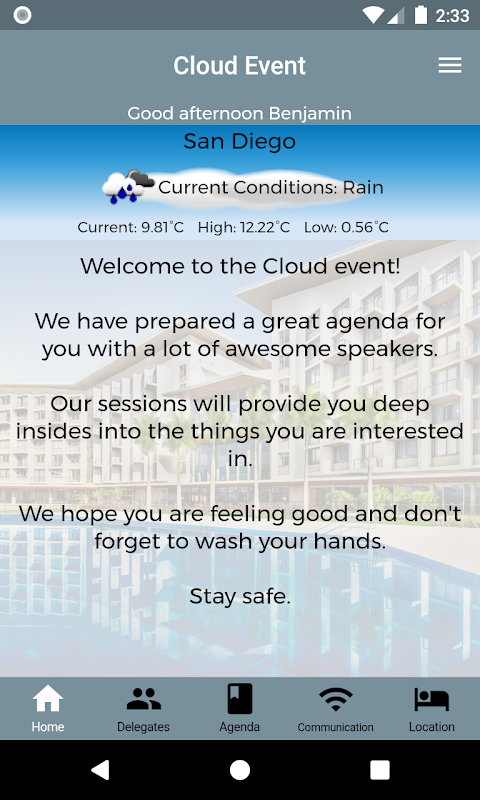 2:33

Cloud Event

Good afternoon Benjamin

San Diego

Current Conditions: Rain

Current: 9.81°C High: 12.22°C Low: 0.56°C

Welcome to the Cloud event!

We have prepared a great agenda for you with a lot of awesome speakers.

Our sessions will provide you deep insides into the things you are interested in.

We hope you are feeling good and don't forget to wash your hands.

Stay safe.

Home
Delegates
Agenda
Communication
Location